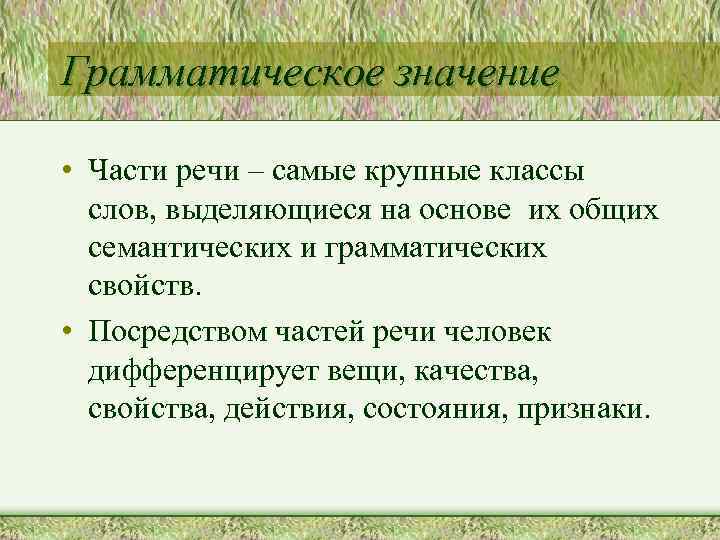 Грамматическое значение

• Части речи – самые крупные классы слов, выделяющиеся на основе их общих семантических и грамматических свойств.

• Посредством частей речи человек дифференцирует вещи, качества, свойства, действия, состояния, признаки.